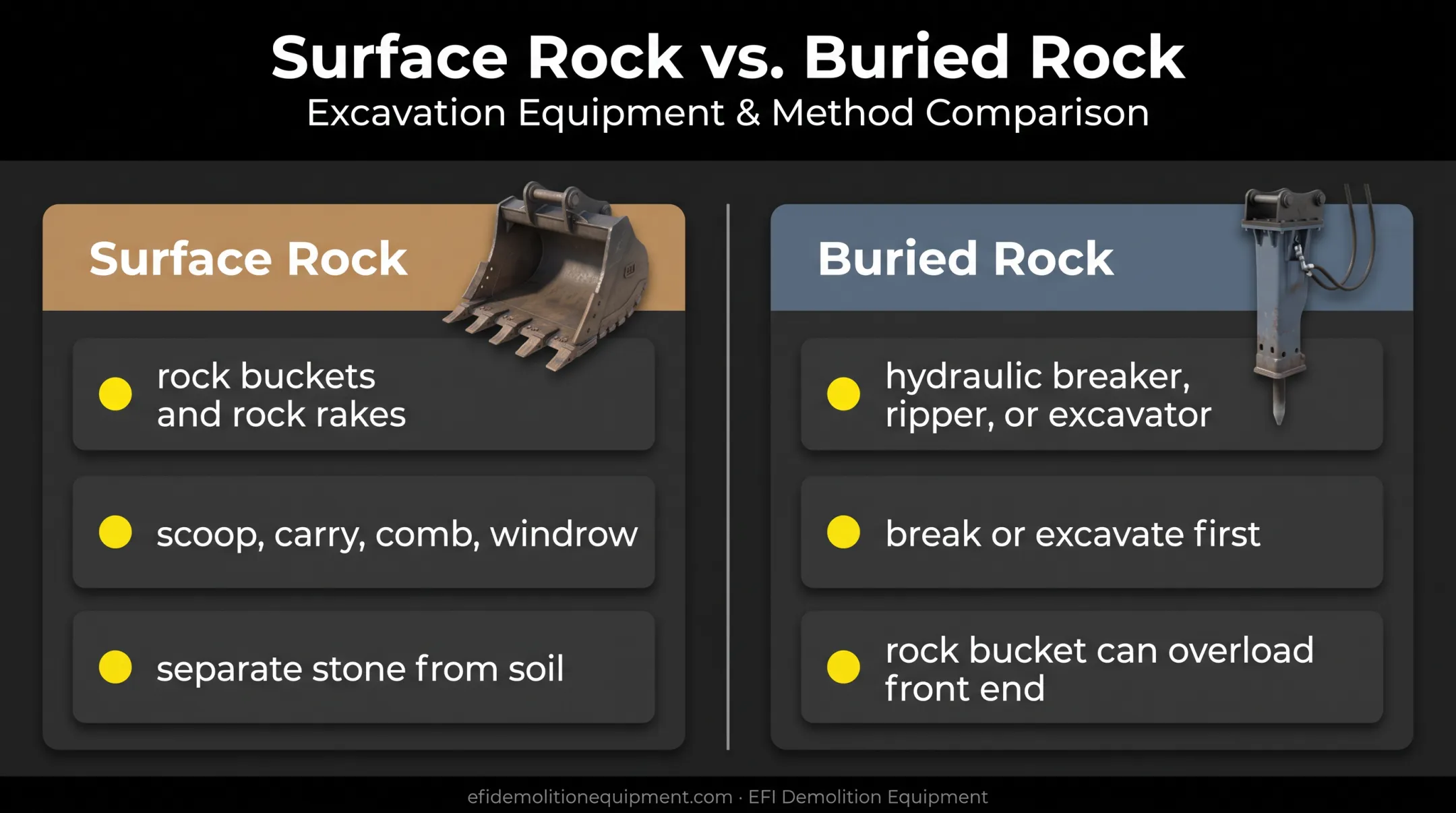 Surface Rock vs. Buried Rock
Excavation Equipment & Method Comparison

Surface Rock

• rock buckets and rock rakes

• scoop, carry, comb, windrow

• separate stone from soil

Buried Rock

• hydraulic breaker, ripper, or excavator

• break or excavate first

• rock bucket can overload front end

efidemolitionequipment.com · EFI Demolition Equipment